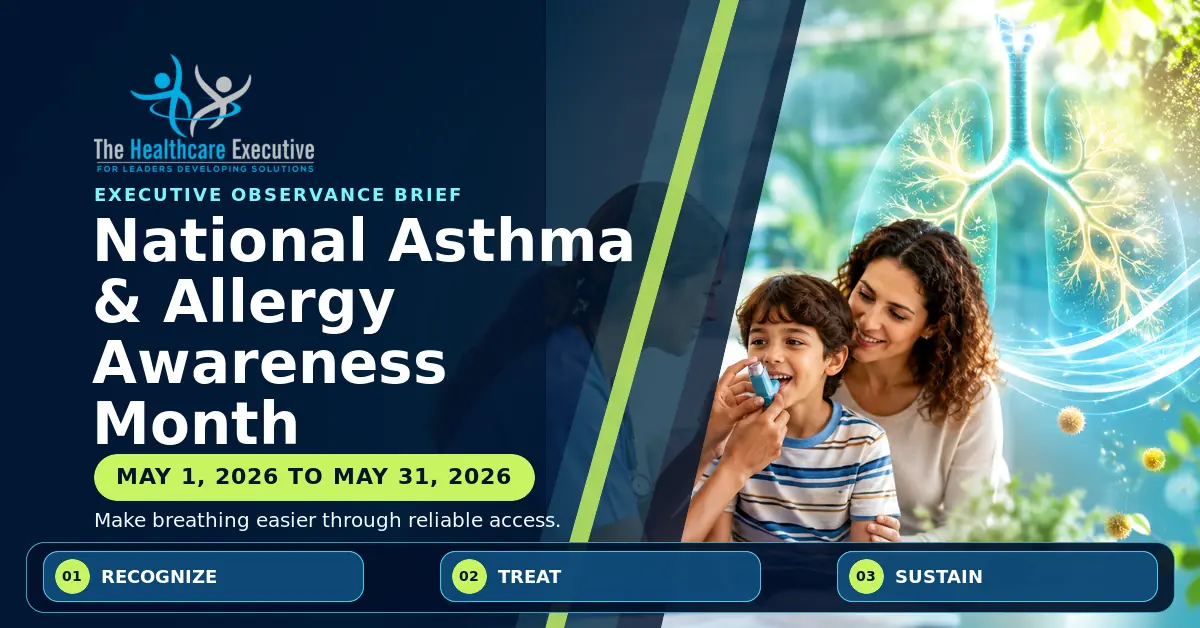 The Healthcare Executive
FOR LEADERS DEVELOPING SOLUTIONS

EXECUTIVE OBSERVANCE BRIEF

National Asthma & Allergy Awareness Month

MAY 1, 2026 TO MAY 31, 2026

Make breathing easier through reliable access.

01 RECOGNIZE

02 TREAT

03 SUSTAIN